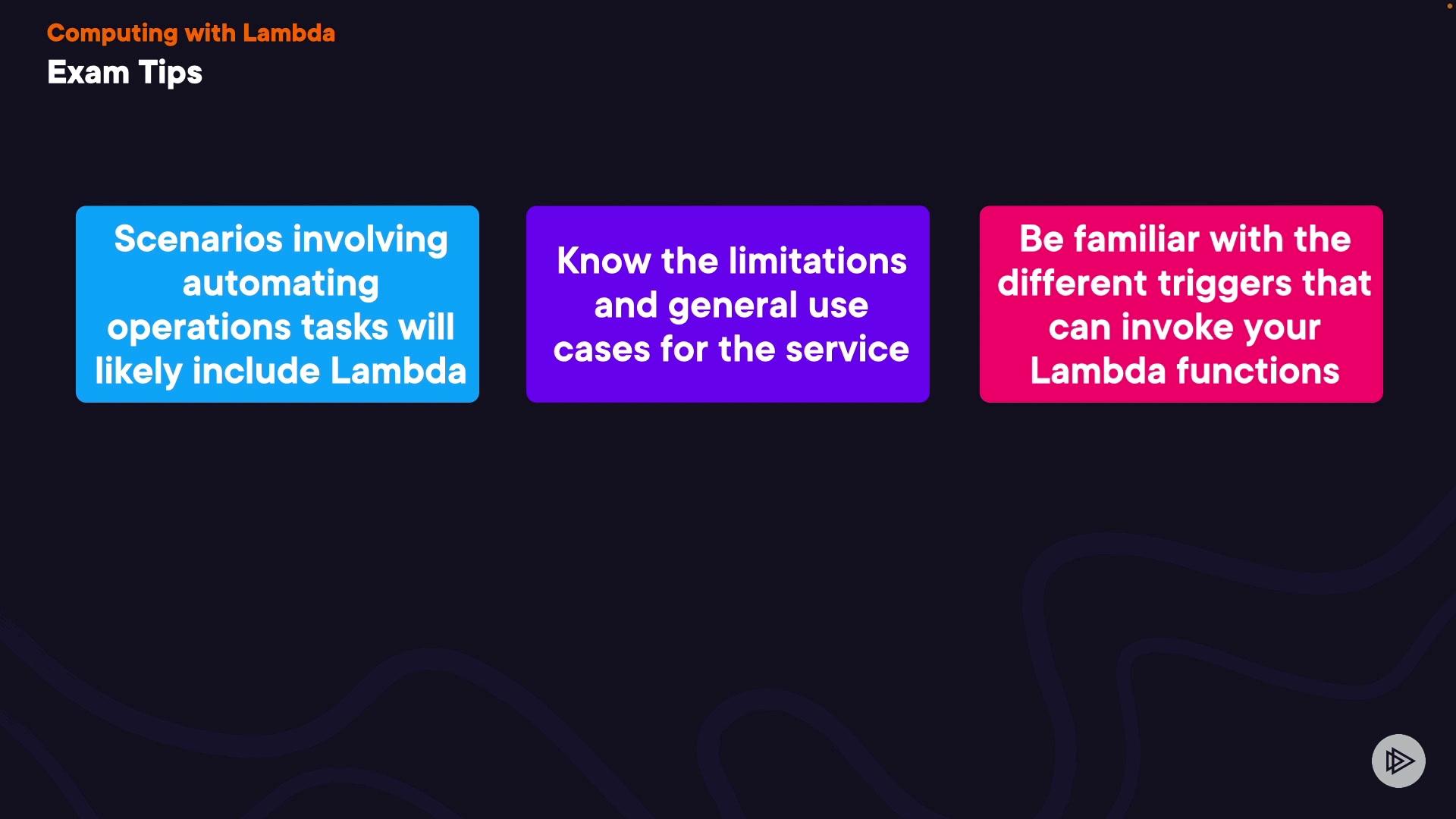 Computing with Lambda
Exam Tips

Scenarios involving automating operations tasks will likely include Lambda

Know the limitations and general use cases for the service

Be familiar with the different triggers that can invoke your Lambda functions